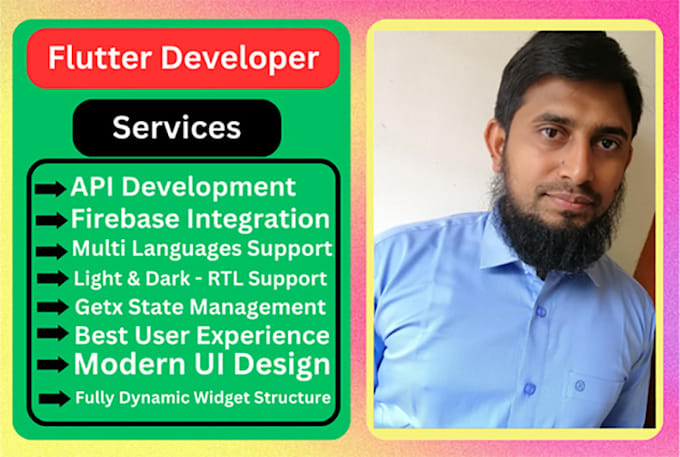 Flutter Developer

Services

API Development
Firebase Integration
Multi Languages Support
Light & Dark - RTL Support
Getx State Management
Best User Experience
Modern UI Design
Fully Dynamic Widget Structure